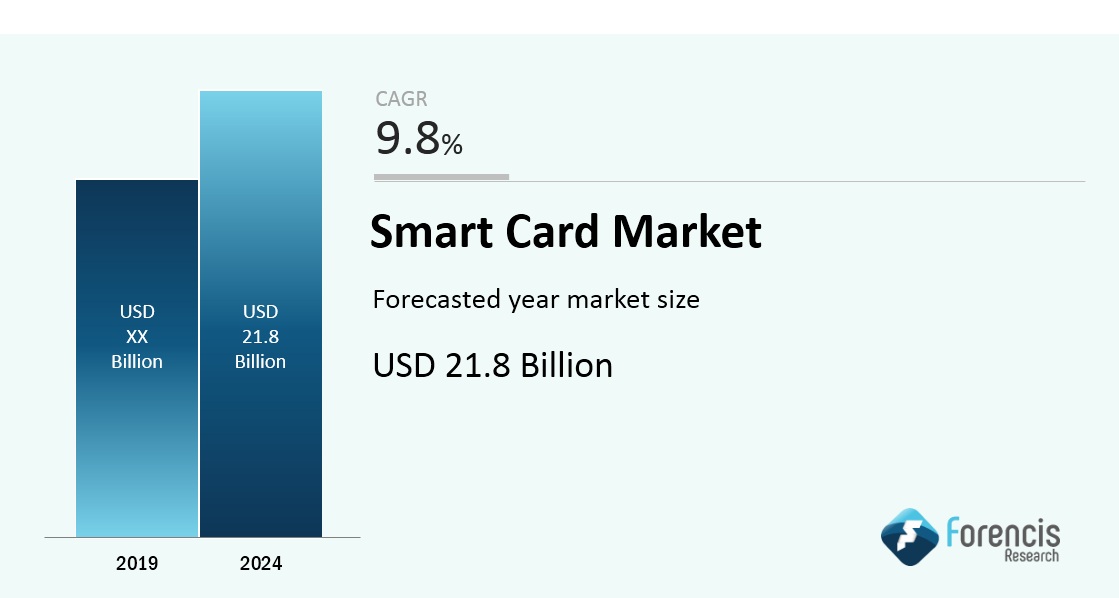 USD XX Billion

USD 21.8 Billion

2019

2024

CAGR
9.8%

Smart Card Market

Forecasted year market size

USD 21.8 Billion

Forencis Research